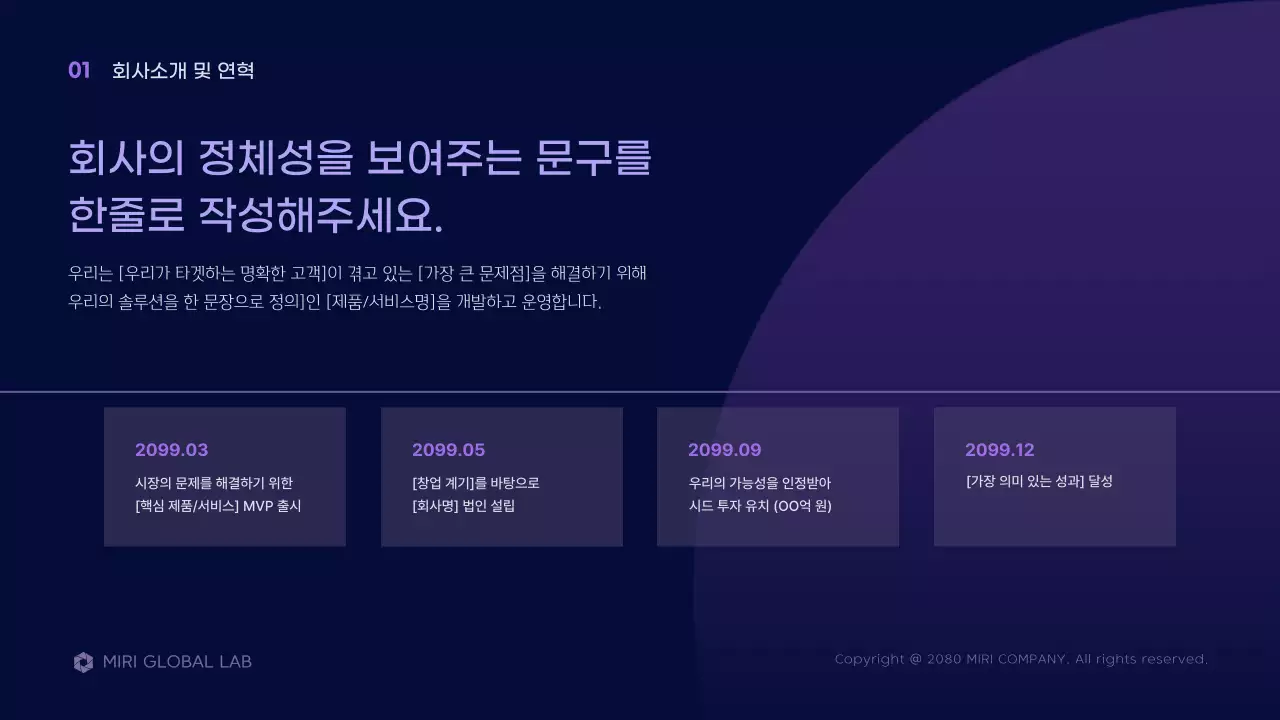 01 회사소개 및 연혁

회사의 정체성을 보여주는 문구를 한줄로 작성해주세요.

우리는 [우리가 타겟하는 명확한 고객]이 겪고 있는 [가장 큰 문제점]을 해결하기 위해 우리의 솔루션을 한 문장으로 정의]인 [제품/서비스명]을 개발하고 운영합니다.

2099.03
시장의 문제를 해결하기 위한 [핵심 제품/서비스] MVP 출시

2099.05
[창업 계기]를 바탕으로 [회사명] 법인 설립

2099.09
우리의 가능성을 인정받아 시드 투자 유치 (OO억 원)

2099.12
[가장 의미 있는 성과] 달성

MIRI GLOBAL LAB

Copyright @ 2080 MIRI COMPANY. All rights reserved.